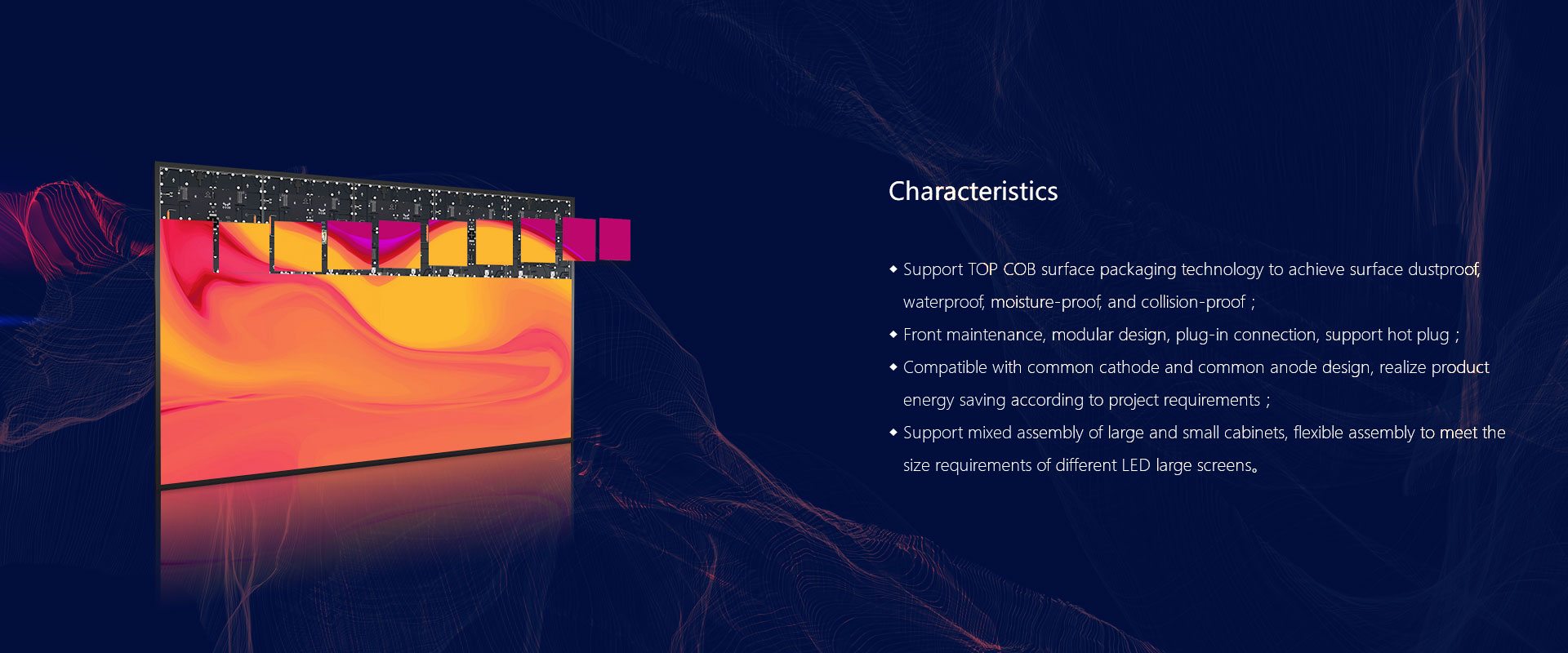 Characteristics

◆ Support TOP COB surface packaging technology to achieve surface dustproof, waterproof, moisture-proof, and collision-proof ;

◆ Front maintenance, modular design, plug-in connection, support hot plug ;

◆ Compatible with common cathode and common anode design, realize product energy saving according to project requirements ;

◆ Support mixed assembly of large and small cabinets, flexible assembly to meet the size requirements of different LED large screens。